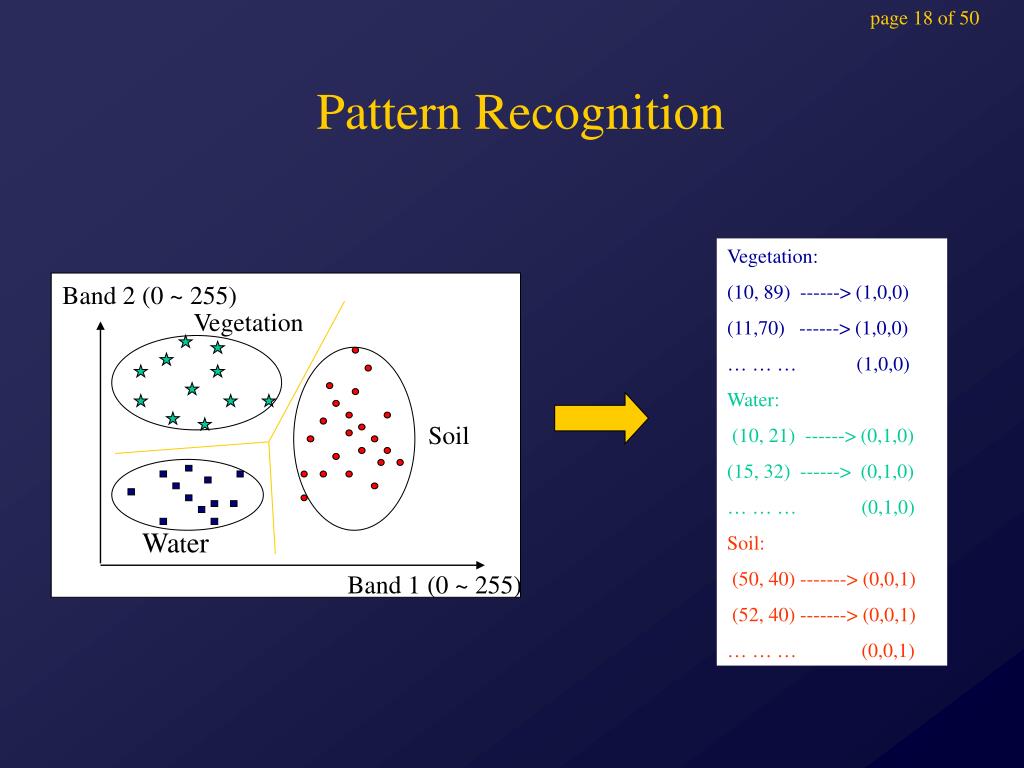 page 18 of 50

Pattern Recognition

Band 2 (0 ~ 255)

Vegetation

Soil

Water

Band 1 (0 ~ 255)

Vegetation:

(10, 89) ------> (1,0,0)

(11,70) ------> (1,0,0)

… … … (1,0,0)

Water:

(10, 21) ------> (0,1,0)

(15, 32) ------> (0,1,0)

… … … (0,1,0)

Soil:

(50, 40) -------> (0,0,1)

(52, 40) -------> (0,0,1)

… … … (0,0,1)